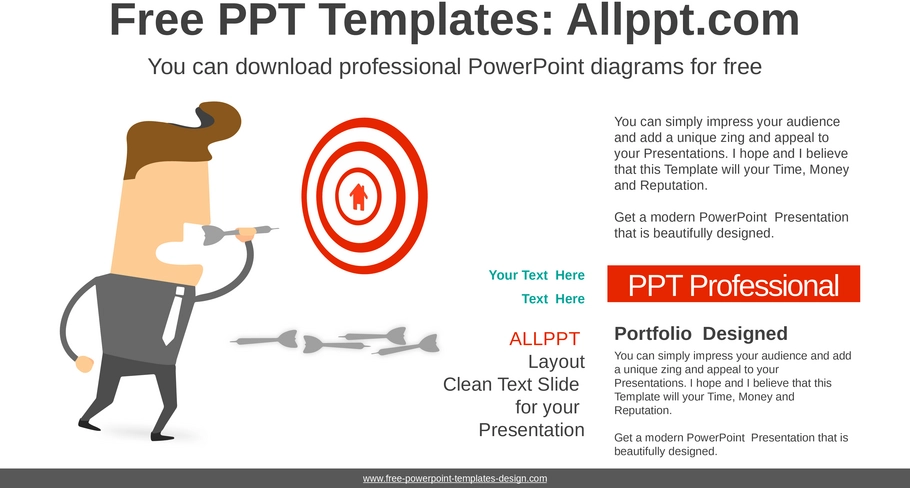 Free PPT Templates: Allppt.com

You can download professional PowerPoint diagrams for free

You can simply impress your audience and add a unique zing and appeal to your Presentations. I hope and I believe that this Template will your Time, Money and Reputation.

Get a modern PowerPoint Presentation that is beautifully designed.

Your Text Here

Text Here

PPT Professional

ALLPPT
Layout
Clean Text Slide
for your
Presentation

Portfolio Designed

You can simply impress your audience and add a unique zing and appeal to your Presentations. I hope and I believe that this Template will your Time, Money and Reputation.

Get a modern PowerPoint Presentation that is beautifully designed.

www.free-powerpoint-templates-design.com